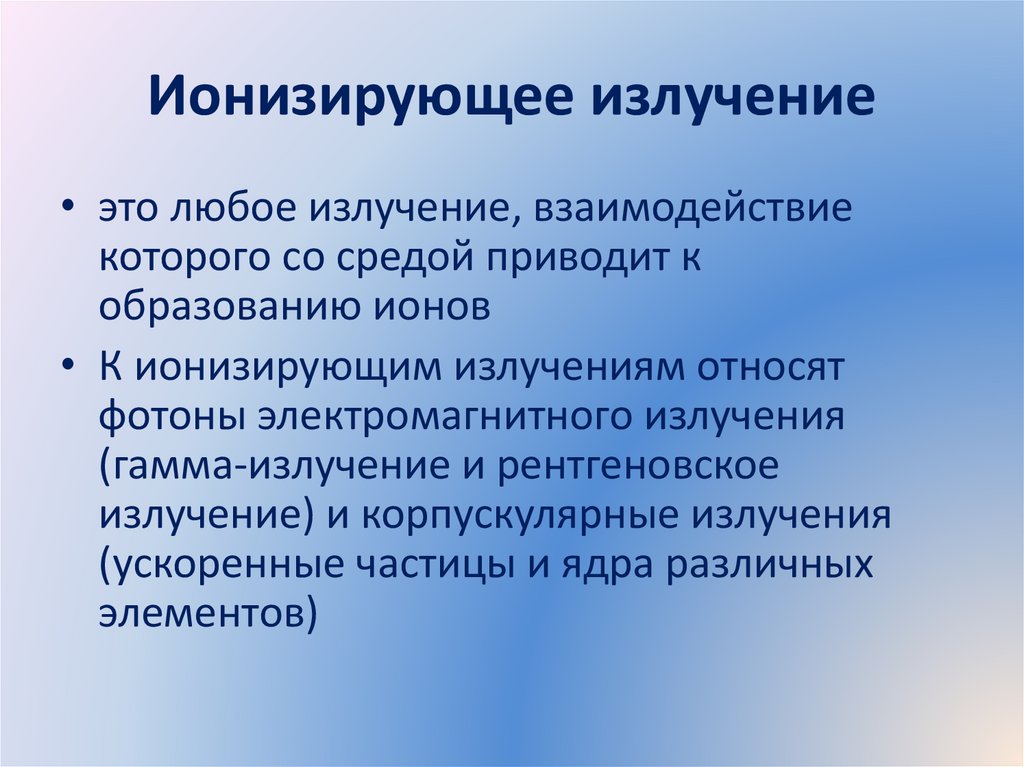 Ионизирующее излучение

• это любое излучение, взаимодействие которого со средой приводит к образованию ионов

• К ионизирующим излучениям относят фотоны электромагнитного излучения (гамма-излучение и рентгеновское излучение) и корпускулярные излучения (ускоренные частицы и ядра различных элементов)